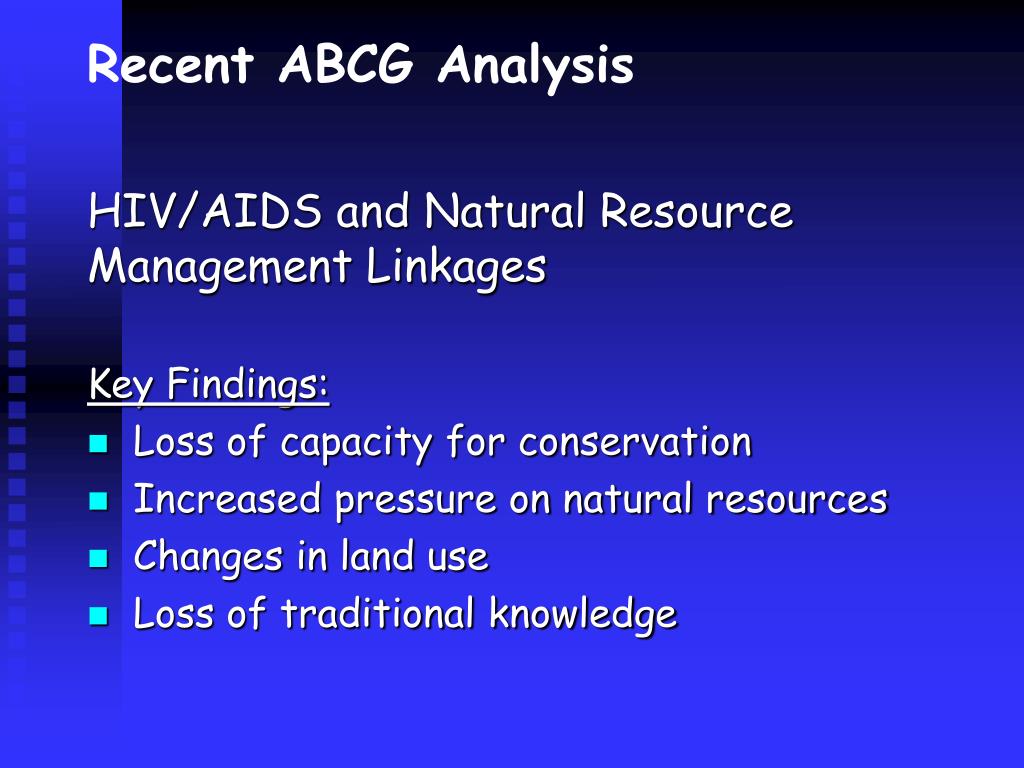 Recent ABCG Analysis

HIV/AIDS and Natural Resource Management Linkages

Key Findings:
- Loss of capacity for conservation
- Increased pressure on natural resources
- Changes in land use
- Loss of traditional knowledge